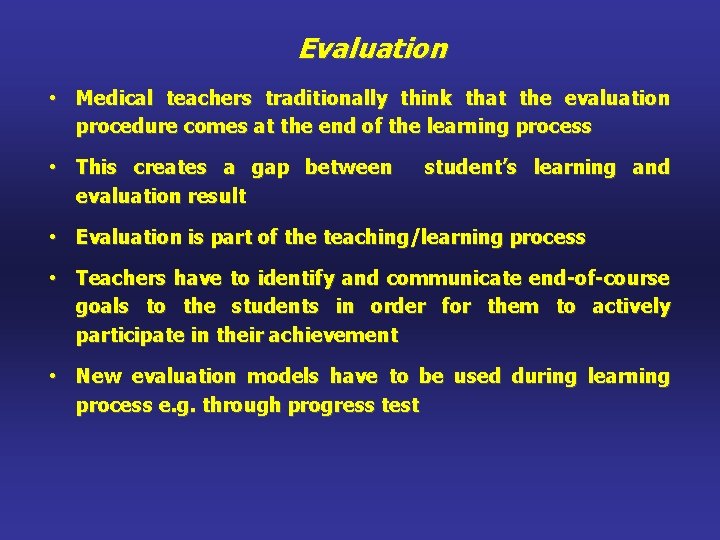 Evaluation

• Medical teachers traditionally think that the evaluation procedure comes at the end of the learning process

• This creates a gap between student's learning and evaluation result

• Evaluation is part of the teaching/learning process

• Teachers have to identify and communicate end-of-course goals to the students in order for them to actively participate in their achievement

• New evaluation models have to be used during learning process e.g. through progress test